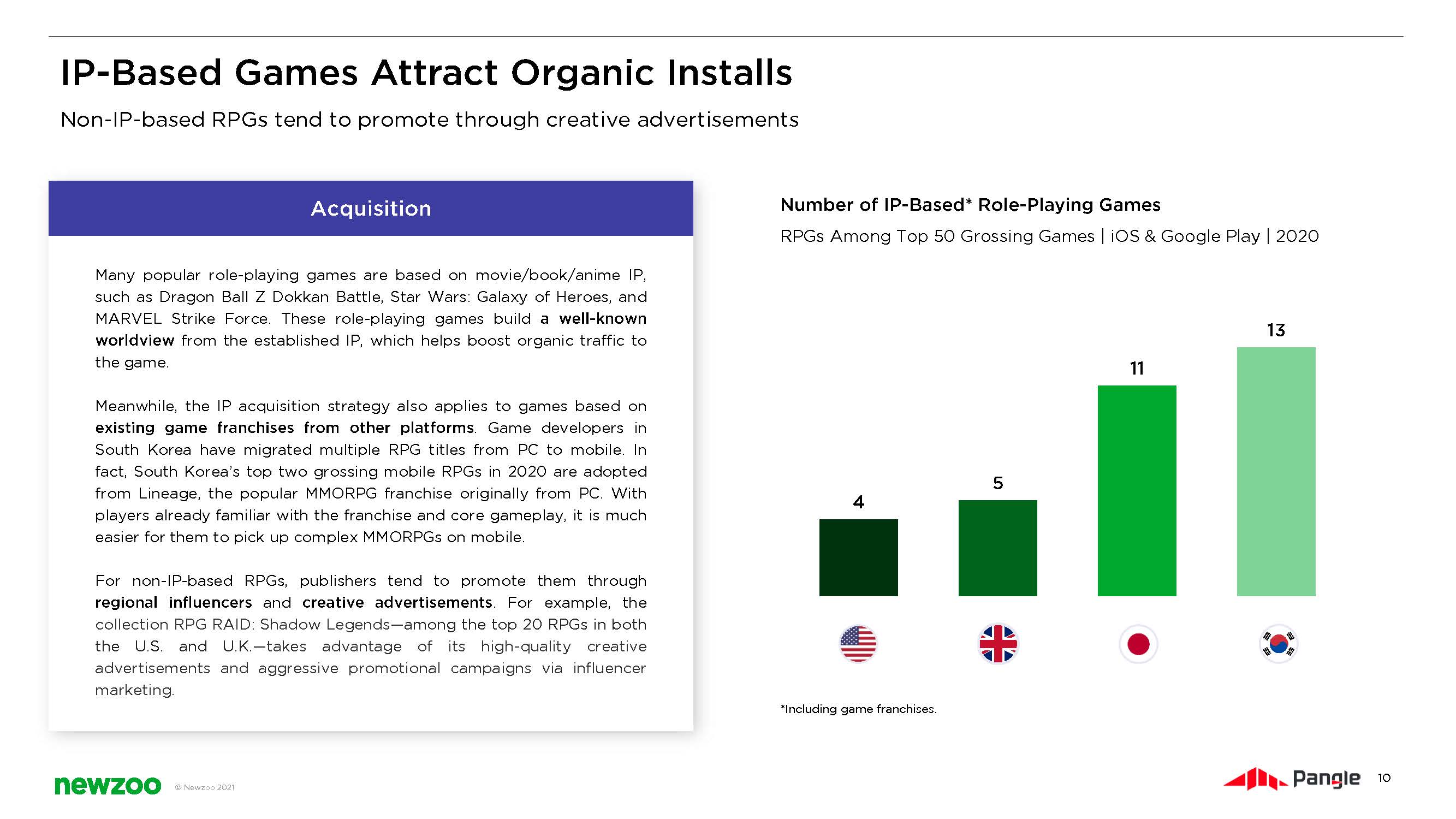 IP-Based Games Attract Organic Installs

Non-IP-based RPGs tend to promote through creative advertisements

Acquisition

Many popular role-playing games are based on movie/book/anime IP, such as Dragon Ball Z Dokkan Battle, Star Wars: Galaxy of Heroes, and MARVEL Strike Force. These role-playing games build a well-known worldview from the established IP, which helps boost organic traffic to the game.

Meanwhile, the IP acquisition strategy also applies to games based on existing game franchises from other platforms. Game developers in South Korea have migrated multiple RPG titles from PC to mobile. In fact, South Korea's top two grossing mobile RPGs in 2020 are adopted from Lineage, the popular MMORPG franchise originally from PC. With players already familiar with the franchise and core gameplay, it is much easier for them to pick up complex MMORPGs on mobile.

For non-IP-based RPGs, publishers tend to promote them through regional influencers and creative advertisements. For example, the collection RPG RAID: Shadow Legends—among the top 20 RPGs in both the U.S. and U.K.—takes advantage of its high-quality creative advertisements and aggressive promotional campaigns via influencer marketing.

Number of IP-Based* Role-Playing Games

RPGs Among Top 50 Grossing Games | iOS & Google Play | 2020

4

5

11

13

*Including game franchises.

newzoo © Newzoo 2021

Pangle 10